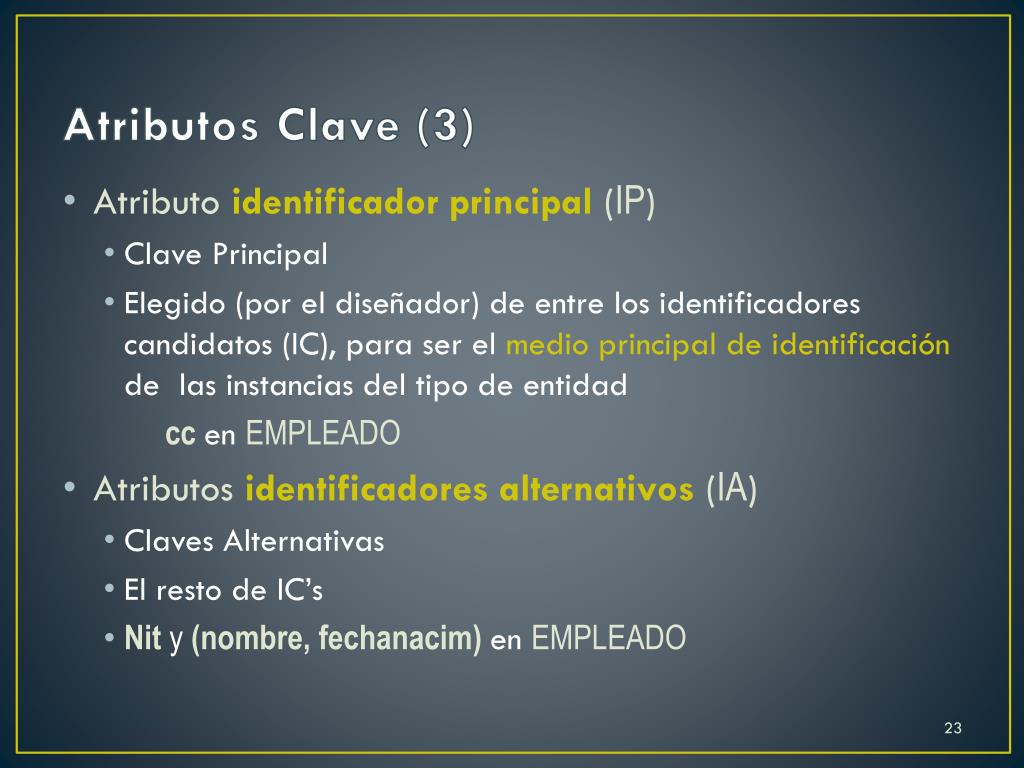 Atributos Clave (3)

• Atributo identificador principal (IP)
  • Clave Principal
  • Elegido (por el diseñador) de entre los identificadores candidatos (IC), para ser el medio principal de identificación de las instancias del tipo de entidad
    cc en EMPLEADO
• Atributos identificadores alternativos (IA)
  • Claves Alternativas
  • El resto de IC's
  • Nit y (nombre, fechanacim) en EMPLEADO

23